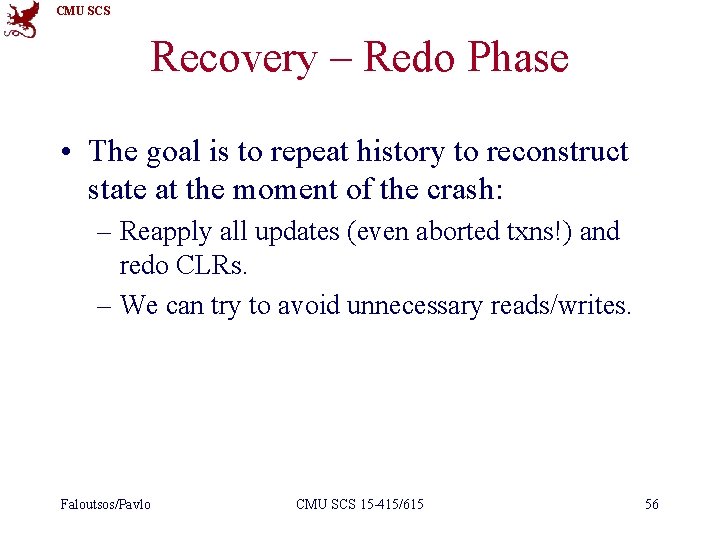 CMU SCS

Recovery – Redo Phase

• The goal is to repeat history to reconstruct state at the moment of the crash:

– Reapply all updates (even aborted txns!) and redo CLRs.

– We can try to avoid unnecessary reads/writes.

Faloutsos/Pavlo

CMU SCS 15-415/615

56